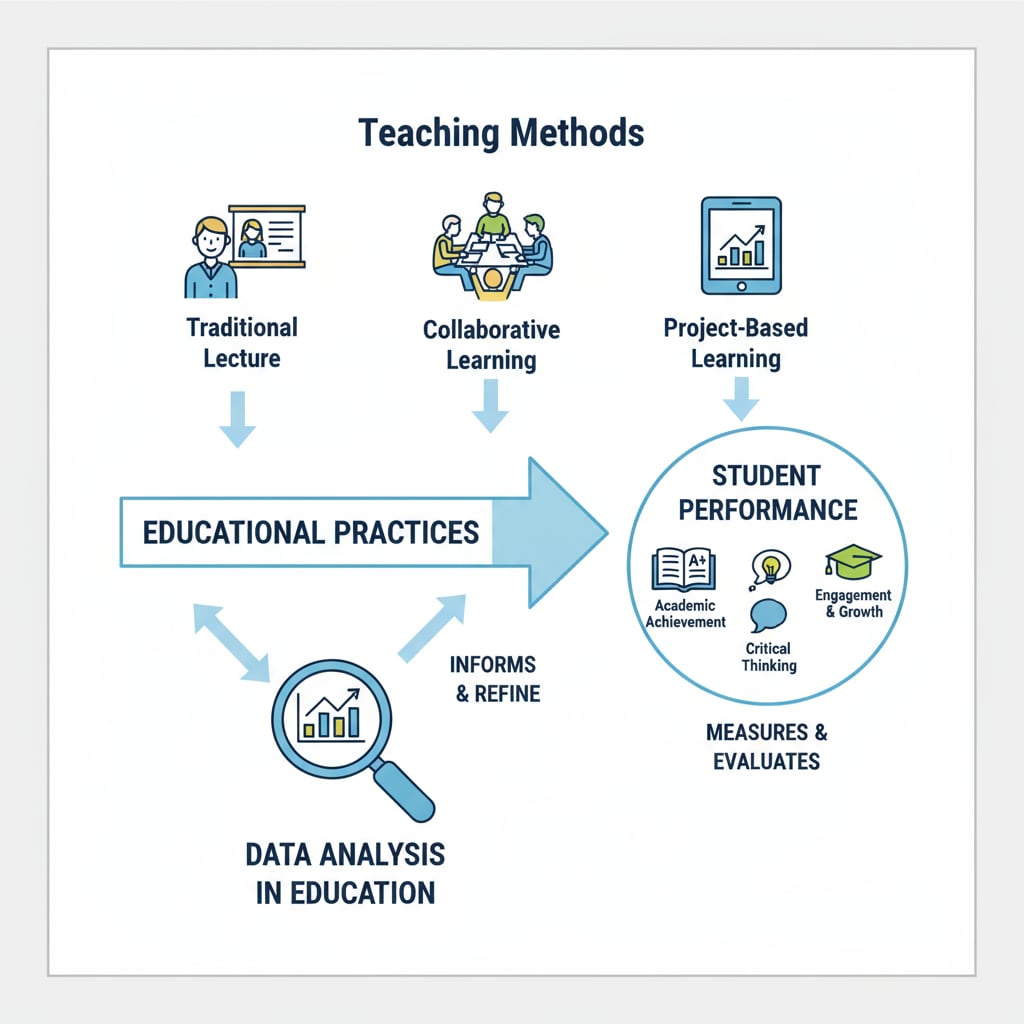 Teaching Methods

Traditional Lecture

Collaborative Learning

Project-Based Learning

EDUCATIONAL PRACTICES

STUDENT PERFORMANCE

A+

Academic Achievement

Critical Thinking

Engagement & Growth

INFORMS & REFINE

MEASURES & EVALUATES

DATA ANALYSIS IN EDUCATION